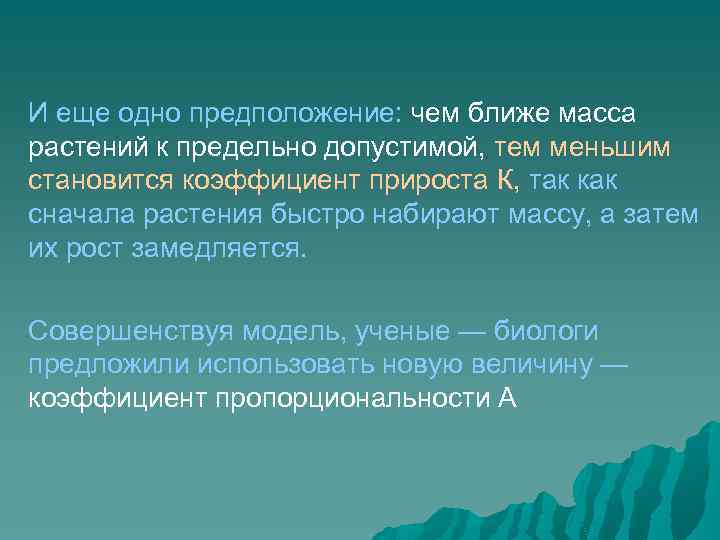 И еще одно предположение: чем ближе масса растений к предельно допустимой, тем меньшим становится коэффициент прироста К, так как сначала растения быстро набирают массу, а затем их рост замедляется.

Совершенствуя модель, ученые — биологи предложили использовать новую величину — коэффициент пропорциональности А